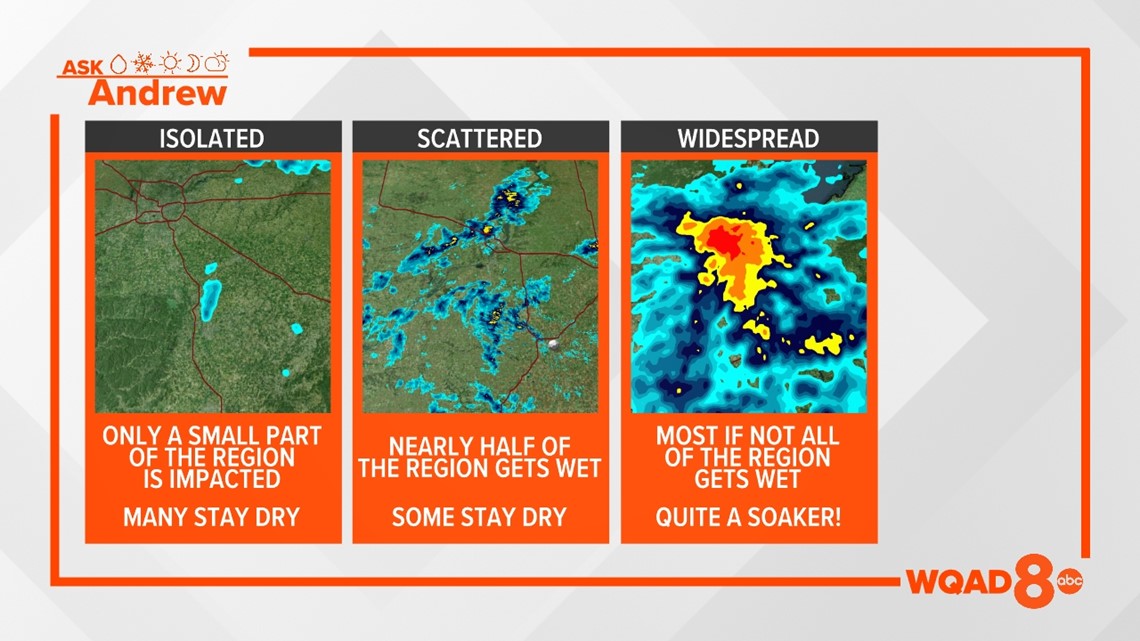 ASK
Andrew

ISOLATED

ONLY A SMALL PART OF THE REGION IS IMPACTED

MANY STAY DRY

SCATTERED

NEARLY HALF OF THE REGION GETS WET

SOME STAY DRY

WIDESPREAD

MOST IF NOT ALL OF THE REGION GETS WET

QUITE A SOAKER!

WQAD 8 abc